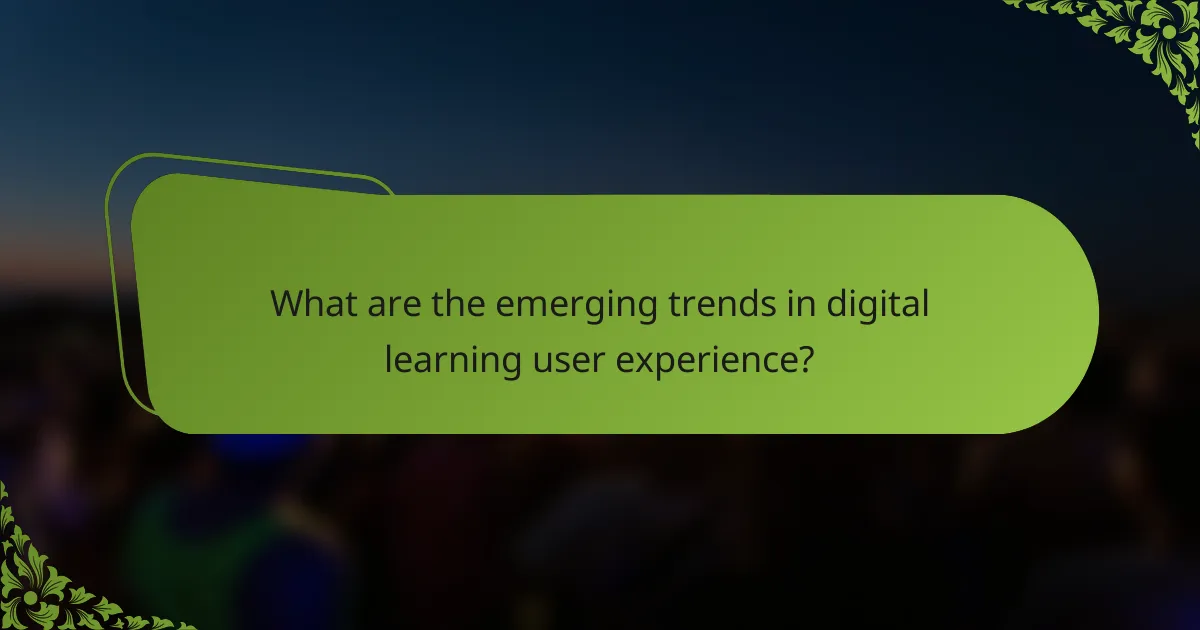 What are the emerging trends in digital learning user experience?